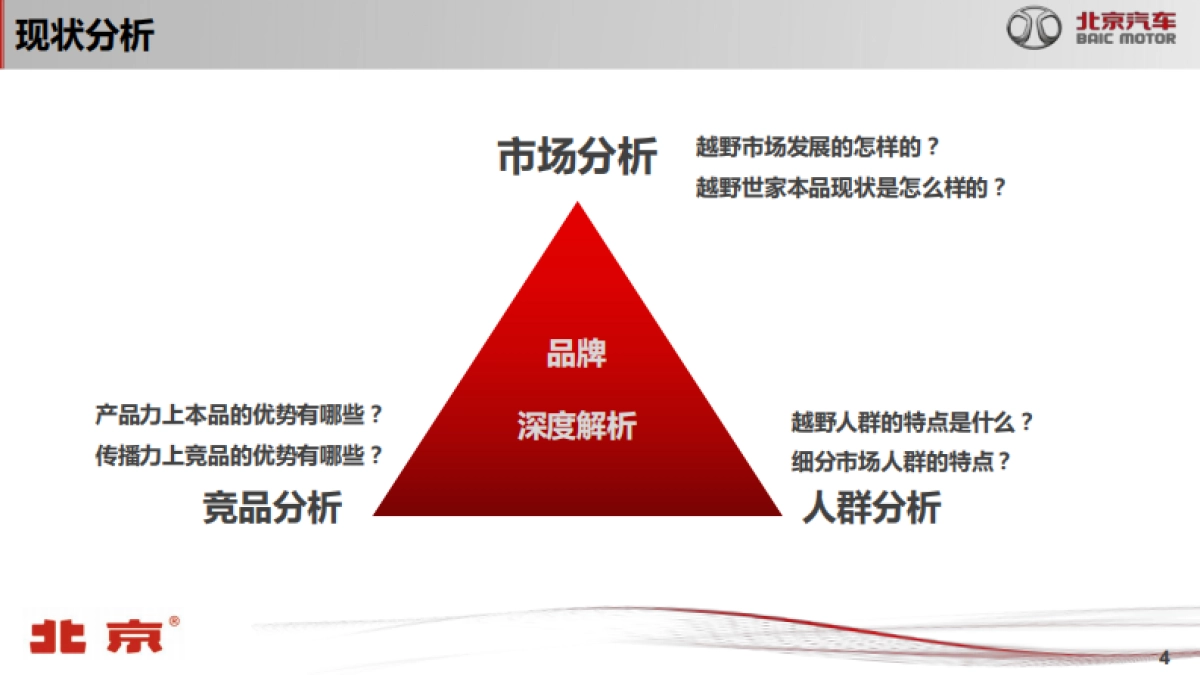 现状分析

北京汽车
BAIC MOTOR

市场分析

越野市场发展的怎样的？
越野世家本品现状是怎么样的？

品牌
深度解析

产品力上本品的优势有哪些？
传播力上竞品的优势有哪些？

竞品分析

越野人群的特点是什么？
细分市场人群的特点？

人群分析

北京®

4